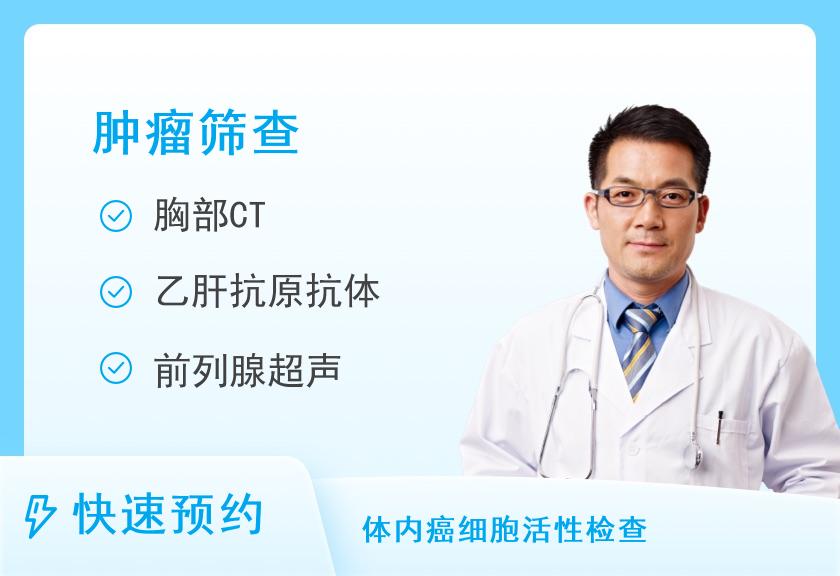 肿瘤筛查

胸部CT

乙肝抗原抗体

前列腺超声

快速预约

体内癌细胞活性检查